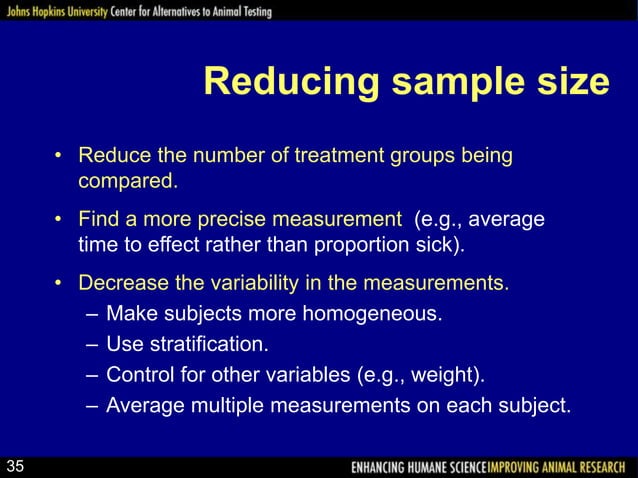 Johns Hopkins University Center for Alternatives to Animal Testing

Reducing sample size

• Reduce the number of treatment groups being compared.

• Find a more precise measurement (e.g., average time to effect rather than proportion sick).

• Decrease the variability in the measurements.
– Make subjects more homogeneous.
– Use stratification.
– Control for other variables (e.g., weight).
– Average multiple measurements on each subject.

35

ENHANCING HUMANE SCIENCE IMPROVING ANIMAL RESEARCH